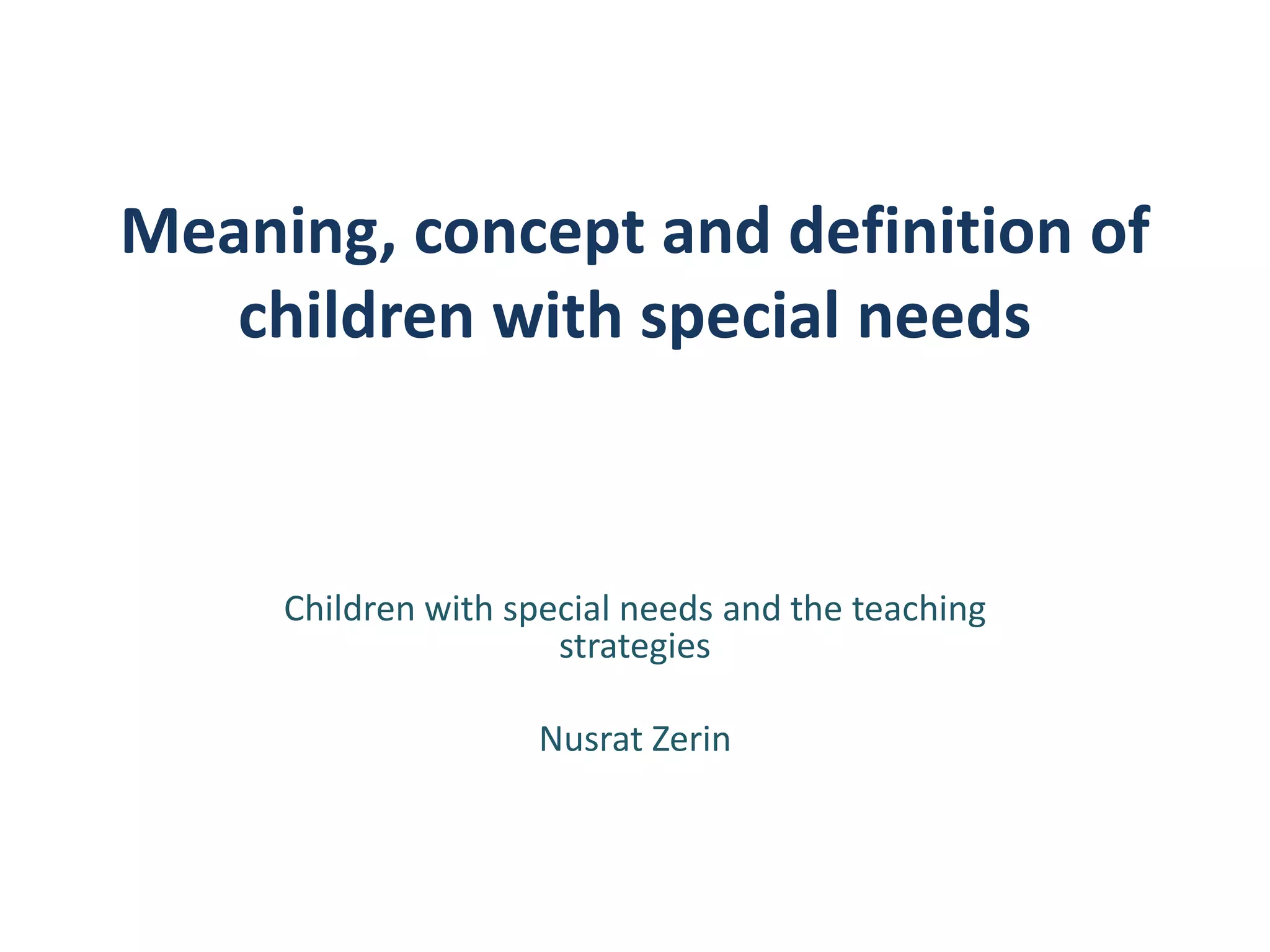 Meaning, concept and definition of children with special needs

Children with special needs and the teaching strategies

Nusrat Zerin